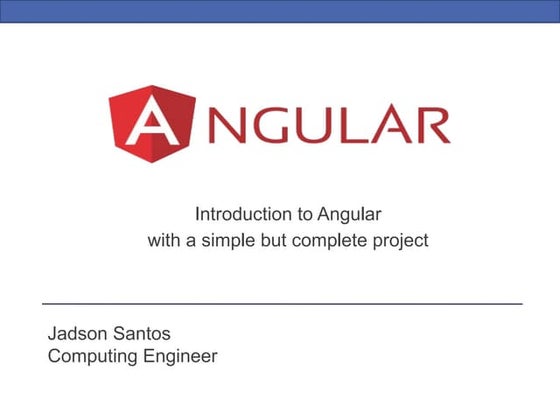 ANGULAR

Introduction to Angular
with a simple but complete project

Jadson Santos
Computing Engineer